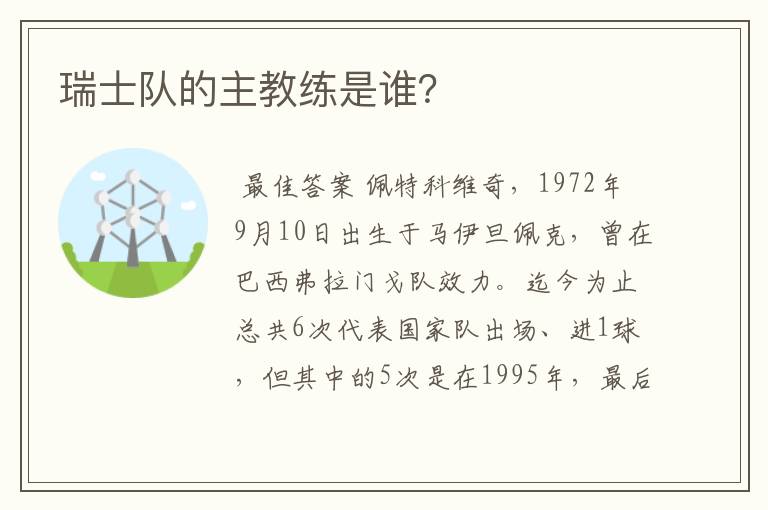 瑞士队的主教练是谁?

最佳答案 佩特科维奇，1972年9月10日出生于马伊旦佩克，曾在巴西弗拉门戈队效力。迄今为止总共6次代表国家队出场、进1球，但其中的5次是在1995年，最后